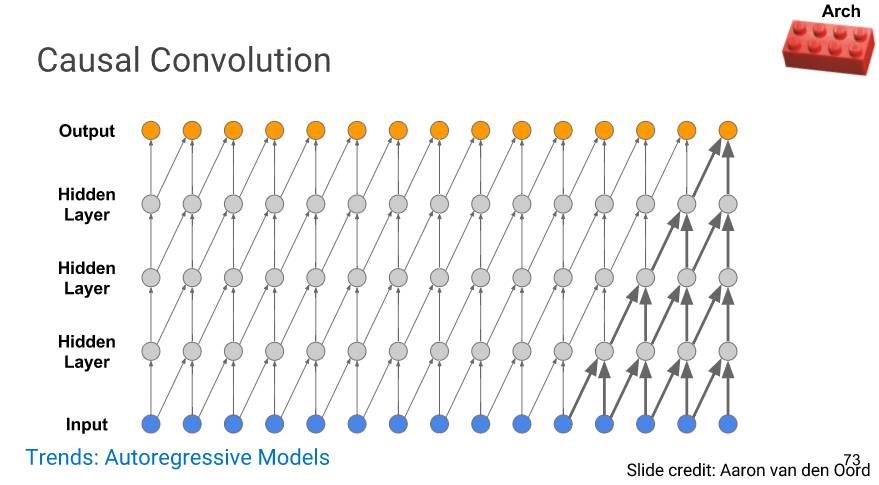 Arch

Causal Convolution

Output

Hidden Layer

Hidden Layer

Hidden Layer

Input

Trends: Autoregressive Models

73

Slide credit: Aaron van den Oord